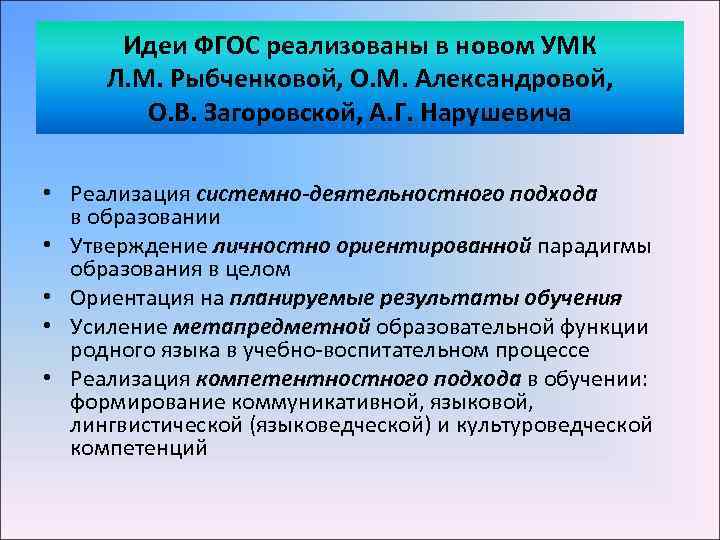 Идеи ФГОС реализованы в новом УМК Л.М. Рыбченковой, О.М. Александровой, О.В. Загоровской, А.Г. Нарушевича

• Реализация системно-деятельностного подхода в образовании
• Утверждение личностно ориентированной парадигмы образования в целом
• Ориентация на планируемые результаты обучения
• Усиление метапредметной образовательной функции родного языка в учебно-воспитательном процессе
• Реализация компетентностного подхода в обучении: формирование коммуникативной, языковой, лингвистической (языковедческой) и культуроведческой компетенций